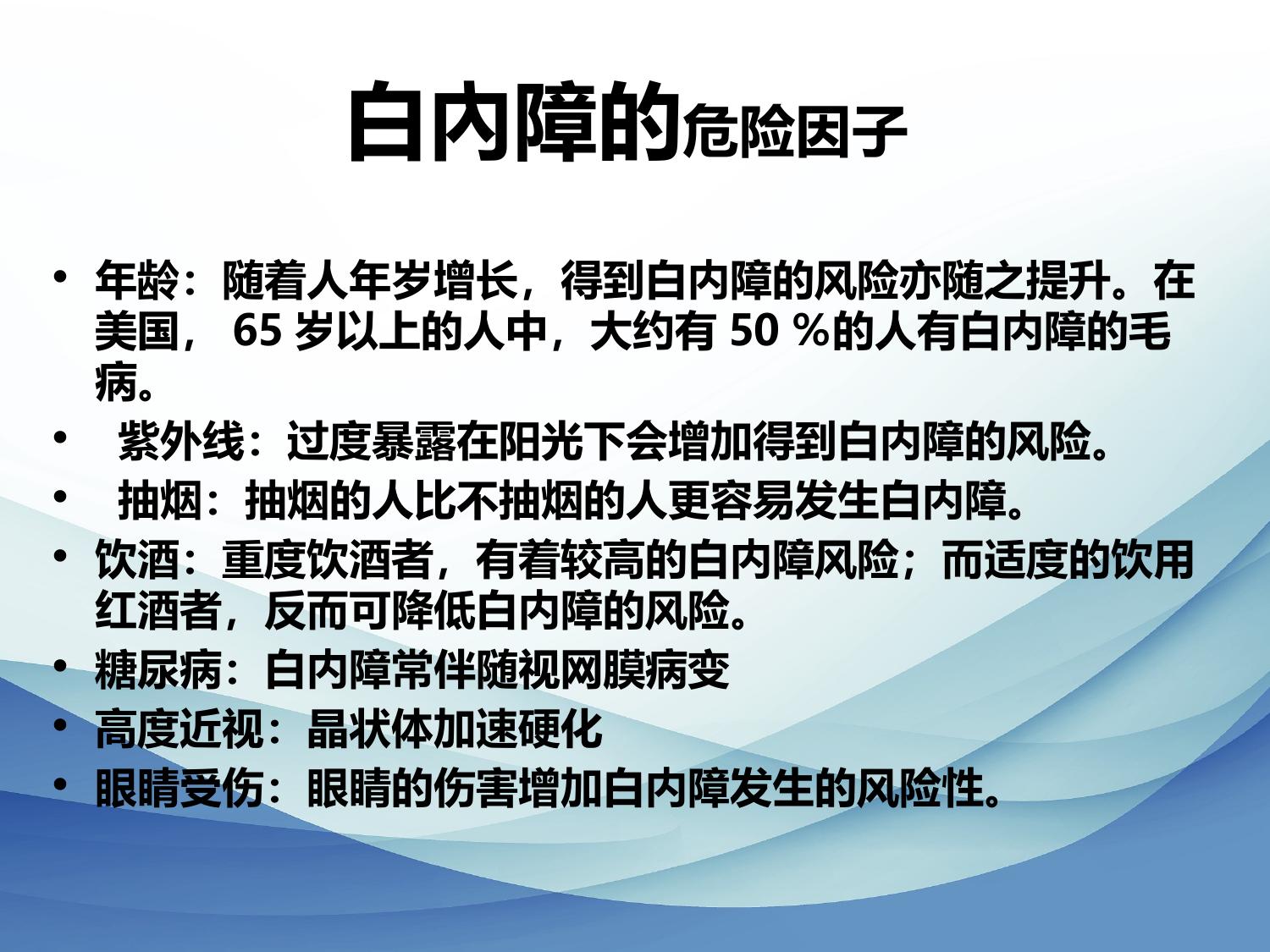 白内障的危险因子

• 年龄：随着人年岁增长，得到白内障的风险亦随之提升。在美国， 65 岁以上的人中，大约有 50 %的人有白内障的毛病。
• 紫外线：过度暴露在阳光下会增加得到白内障的风险。
• 抽烟：抽烟的人比不抽烟的人更容易发生白内障。
• 饮酒：重度饮酒者，有着较高的白内障风险；而适度的饮用红酒者，反而可降低白内障的风险。
• 糖尿病：白内障常伴随视网膜病变
• 高度近视：晶状体加速硬化
• 眼睛受伤：眼睛的伤害增加白内障发生的风险性。